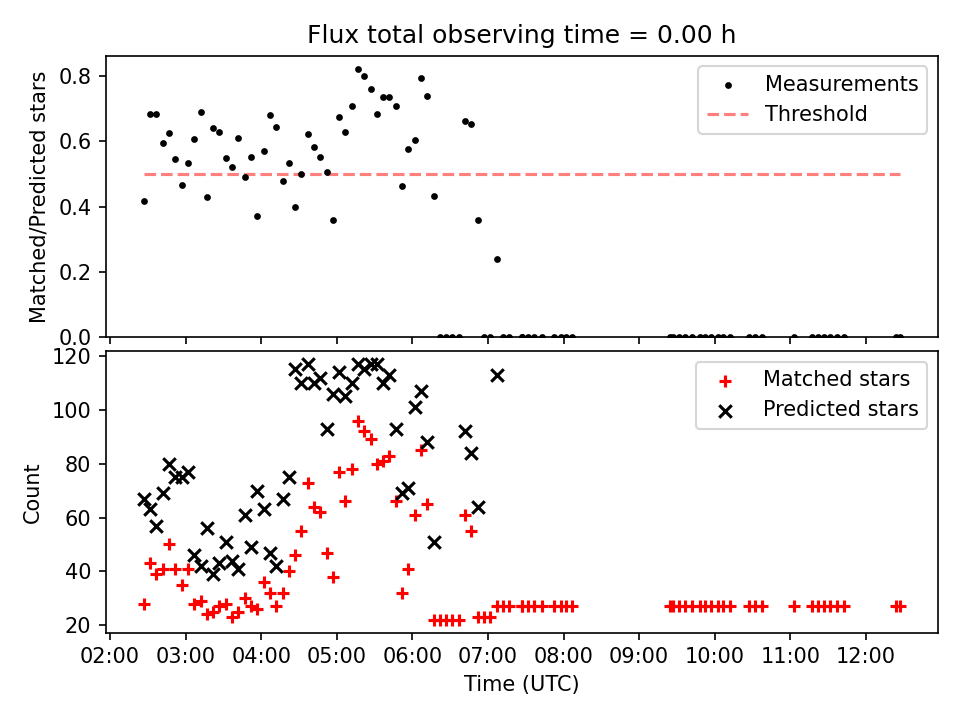 Flux total observing time = 0.00 h

Matched/Predicted stars

0.8
0.6
0.4
0.2
0.0

Measurements
Threshold

Count

120
100
80
60
40
20

Matched stars
Predicted stars

02:00 03:00 04:00 05:00 06:00 07:00 08:00 09:00 10:00 11:00 12:00

Time (UTC)